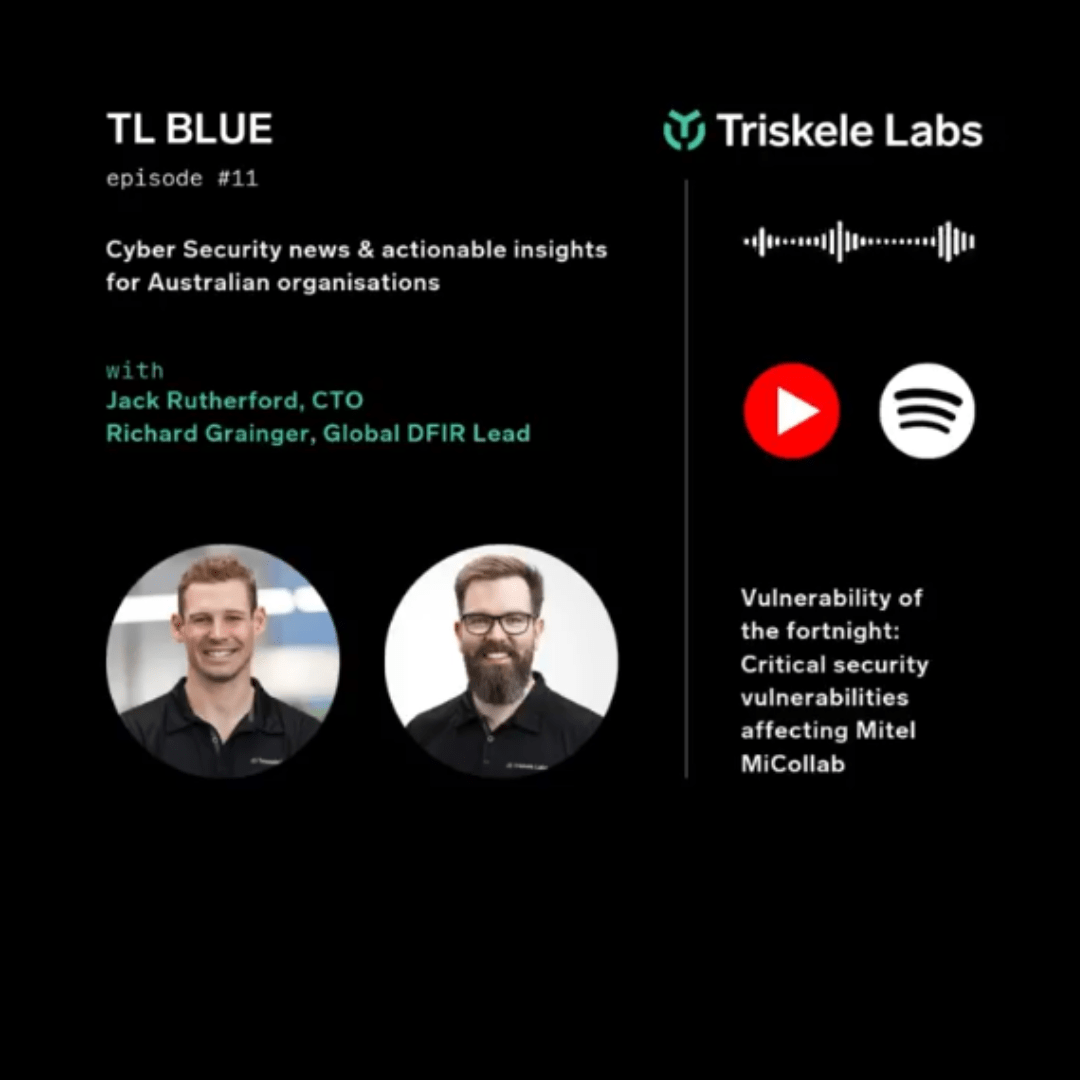 TL BLUE
episode #11

Cyber Security news & actionable insights for Australian organisations

with
Jack Rutherford, CTO
Richard Grainger, Global DFIR Lead

Triskele Labs

Vulnerability of the fortnight: Critical security vulnerabilities affecting Mitel MiCollab